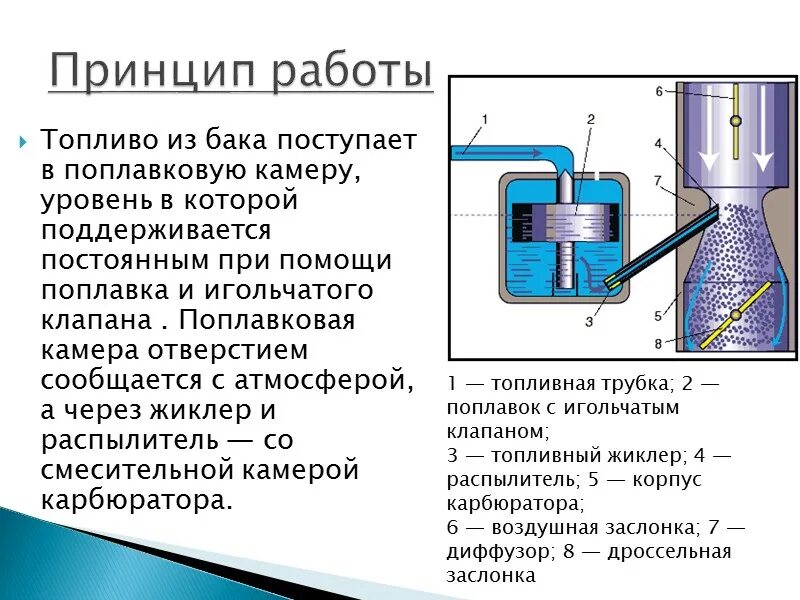 Принцип работы

Топливо из бака поступает в поплавковую камеру, уровень в которой поддерживается постоянным при помощи поплавка и игольчатого клапана . Поплавковая камера отверстием сообщается с атмосферой, а через жиклер и распылитель — со смесительной камерой карбюратора.

1
2
6
4
7
3
5
8

1 — топливная трубка; 2 — поплавок с игольчатым клапаном;
3 — топливный жиклер; 4 — распылитель; 5 — корпус карбюратора;
6 — воздушная заслонка; 7 — диффузор; 8 — дроссельная заслонка